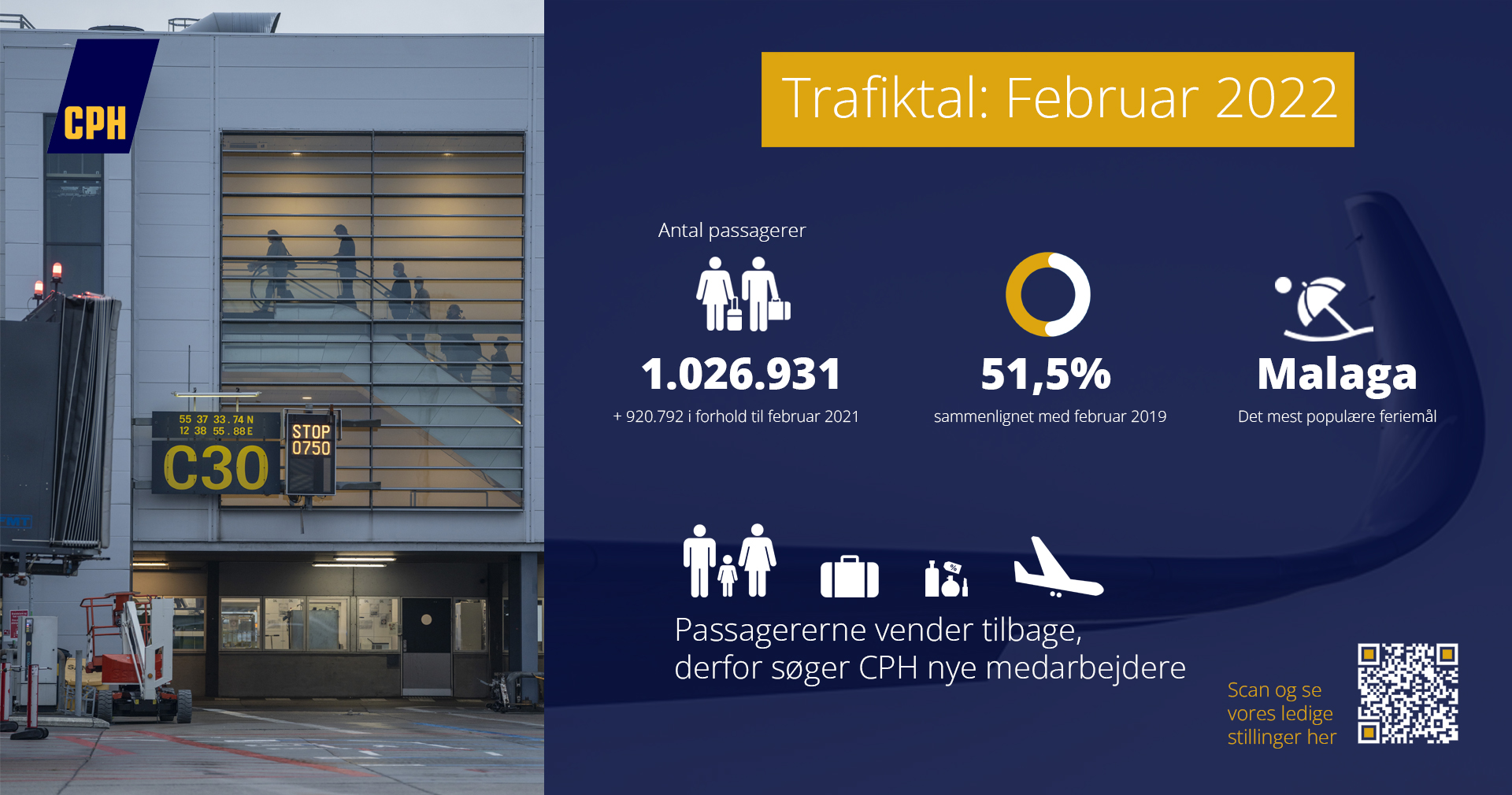 CPH

55 37 33.74 N
12 38 55.88 E
C30
STOP
0750

Trafiktal: Februar 2022

Antal passagerer
1.026.931
+ 920.792 i forhold til februar 2021

51,5%
sammenlignet med februar 2019

Malaga
Det mest populære feriemål

Passagererne vender tilbage,
derfor søger CPH nye medarbejdere

Scan og se
vores ledige
stillinger her